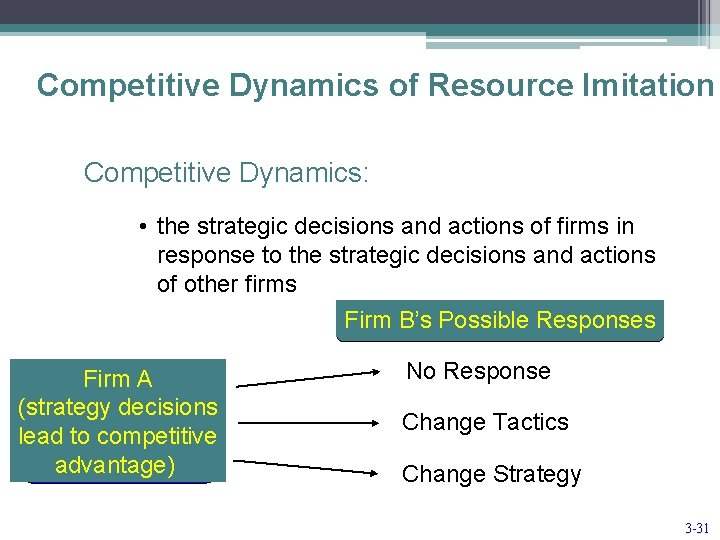 Competitive Dynamics of Resource Imitation

Competitive Dynamics:

• the strategic decisions and actions of firms in response to the strategic decisions and actions of other firms

Firm B's Possible Responses

Firm A (strategy decisions lead to competitive advantage)

No Response

Change Tactics

Change Strategy

3-31